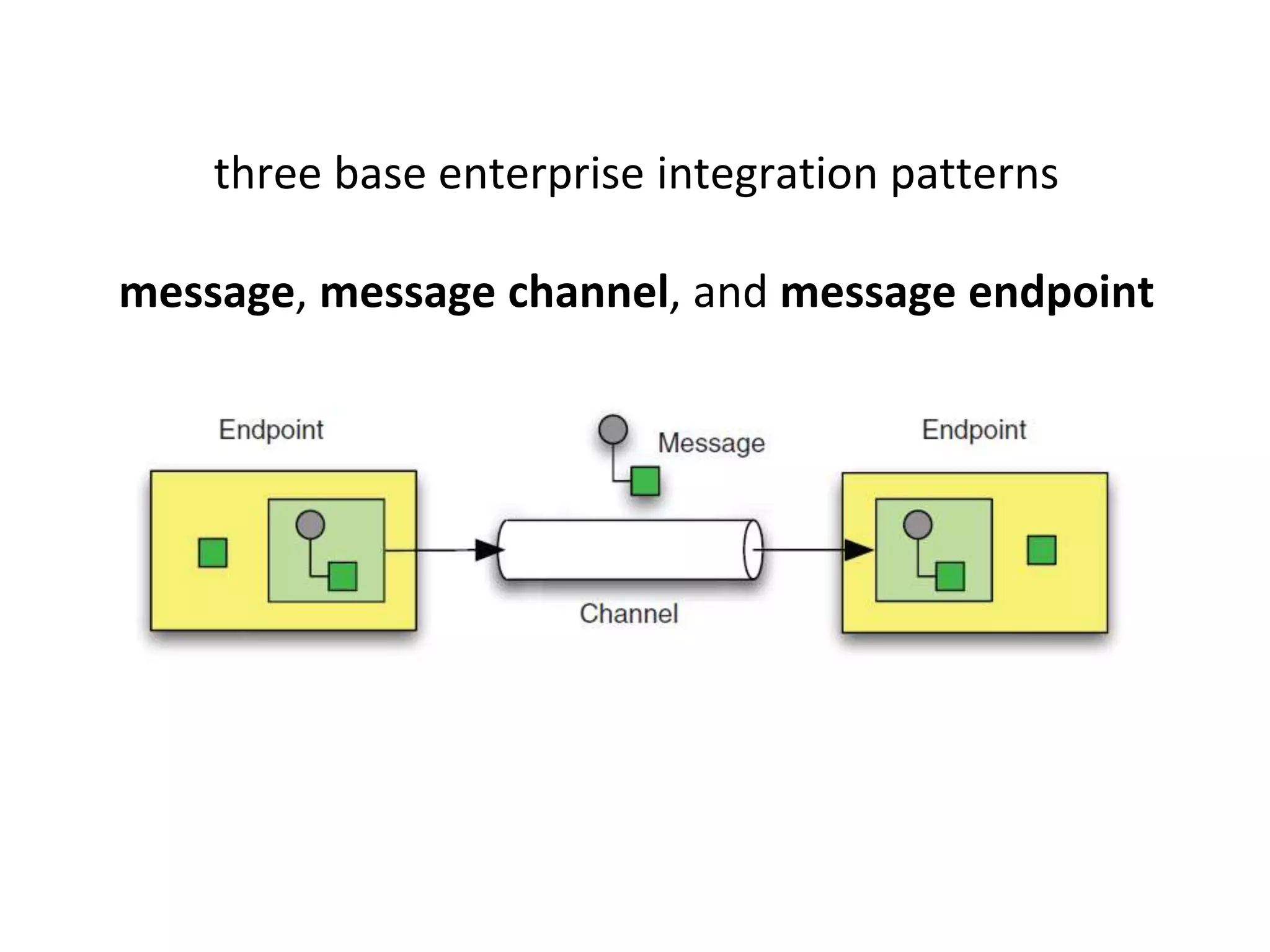 three base enterprise integration patterns

message, message channel, and message endpoint

Endpoint

Message

Endpoint

Channel